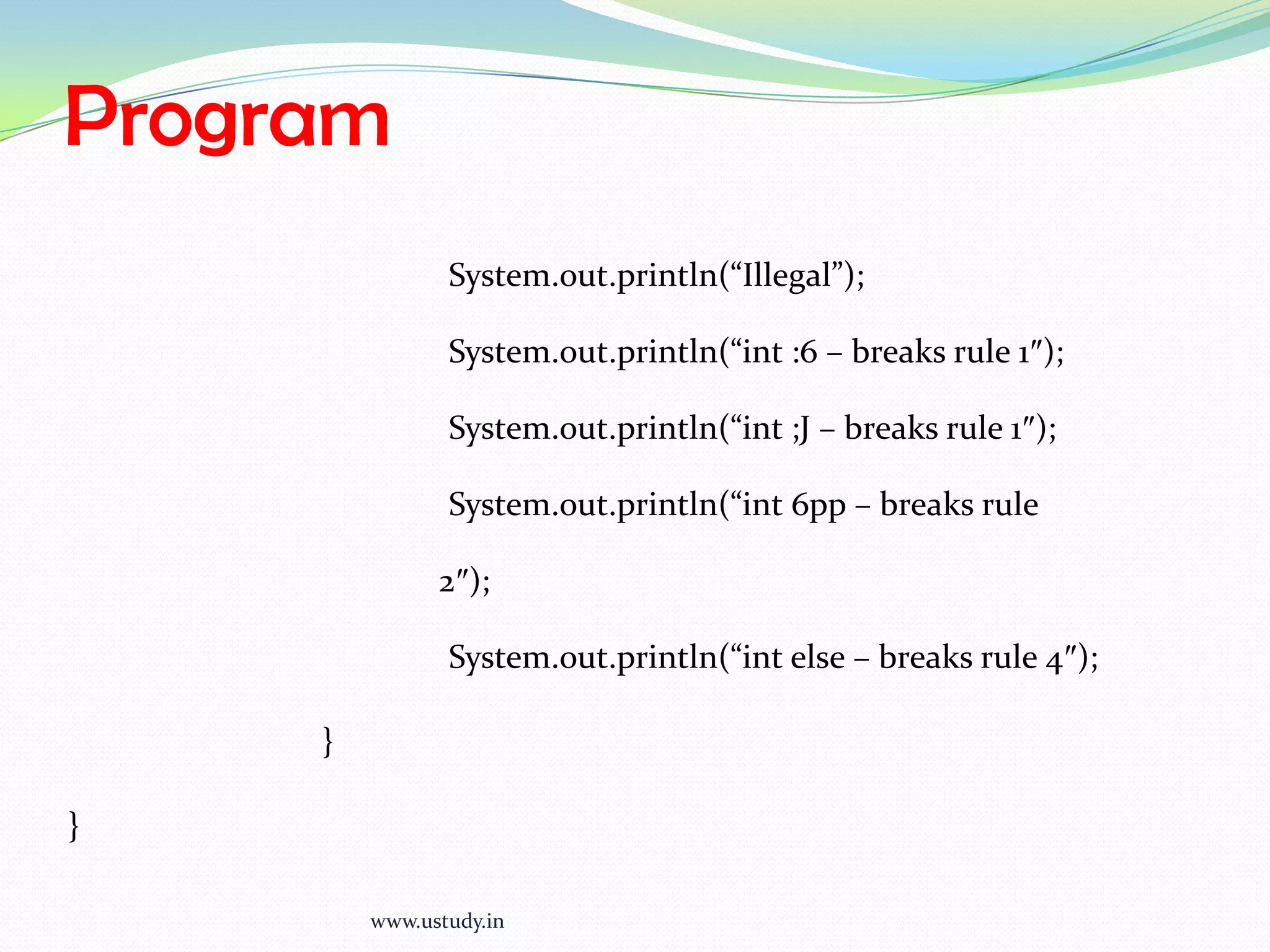 Program

System.out.println(“Illegal”);

System.out.println(“int :6 – breaks rule 1″);

System.out.println(“int ;J – breaks rule 1″);

System.out.println(“int 6pp – breaks rule

2″);

System.out.println(“int else – breaks rule 4″);

}

}

www.ustudy.in